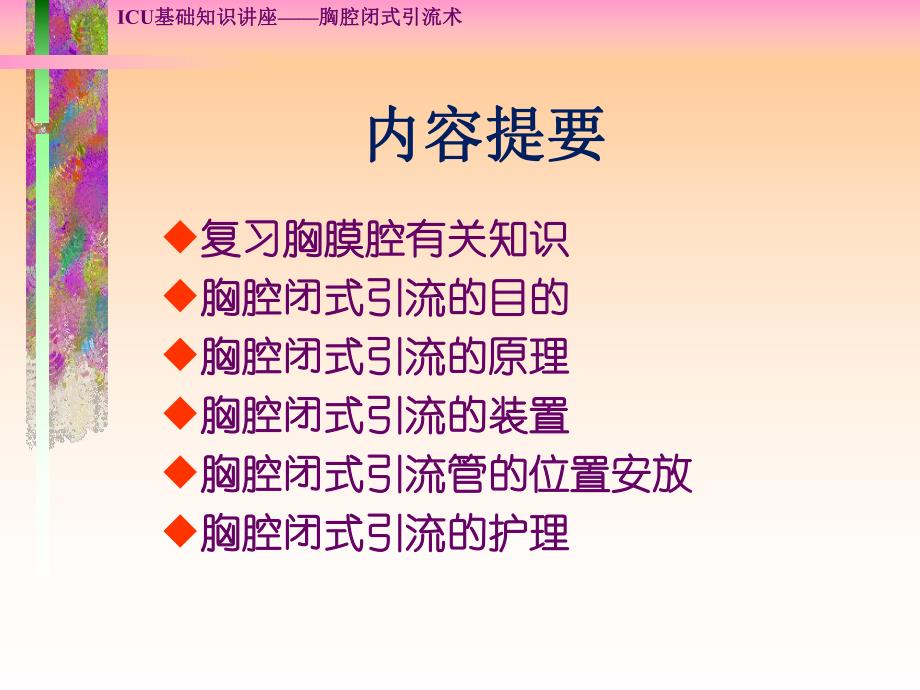 ICU基础知识讲座——胸腔闭式引流术

内容提要

◆复习胸膜腔有关知识
◆胸腔闭式引流的目的
◆胸腔闭式引流的原理
◆胸腔闭式引流的装置
◆胸腔闭式引流管的位置安放
◆胸腔闭式引流的护理